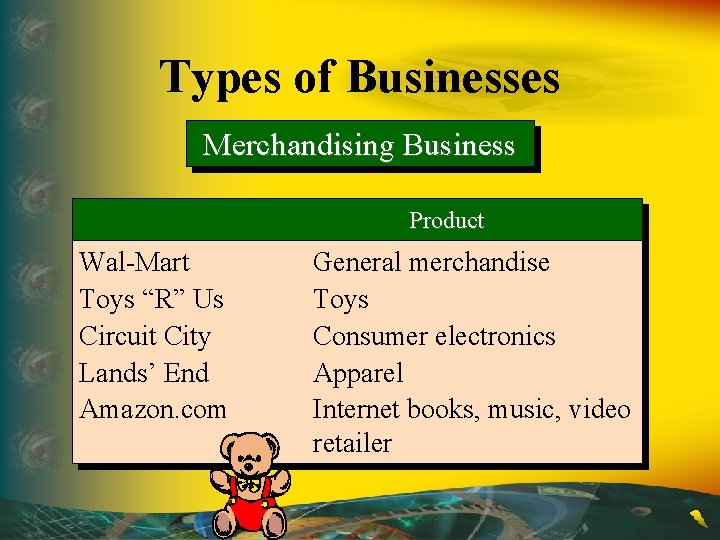 Types of Businesses

Merchandising Business

| | Product |
|---|---|
| Wal-Mart | General merchandise |
| Toys “R” Us | Toys |
| Circuit City | Consumer electronics |
| Lands’ End | Apparel |
| Amazon.com | Internet books, music, video retailer |